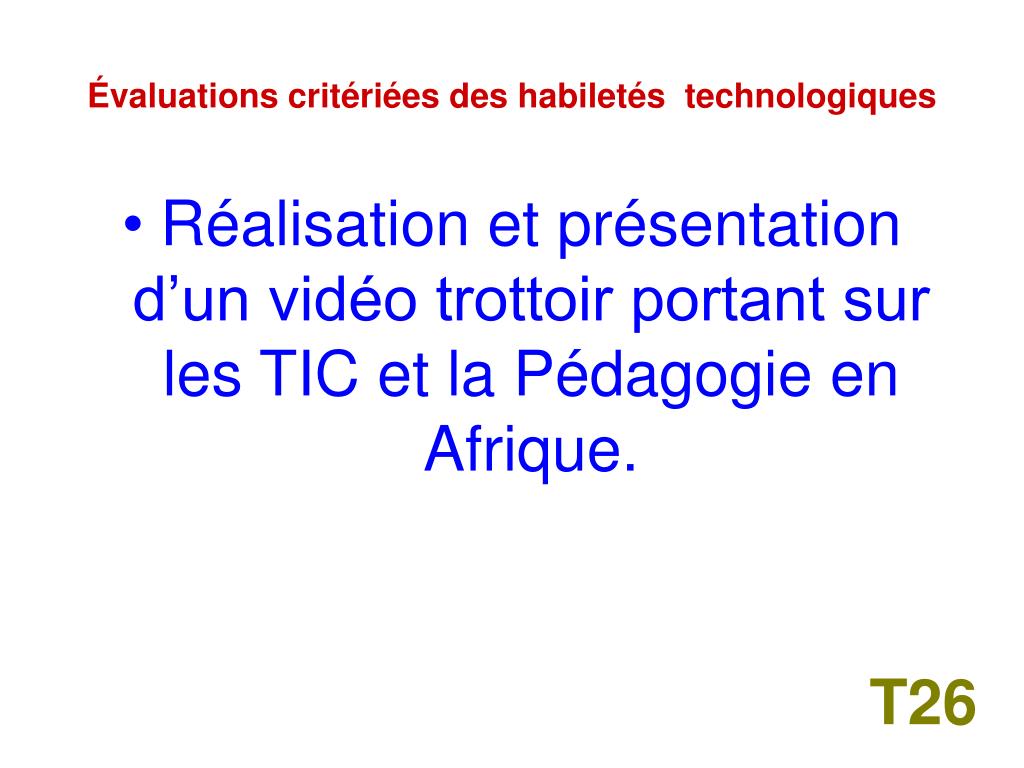 Évaluations critériées des habiletés technologiques

• Réalisation et présentation d’un vidéo trottoir portant sur les TIC et la Pédagogie en Afrique.

T26